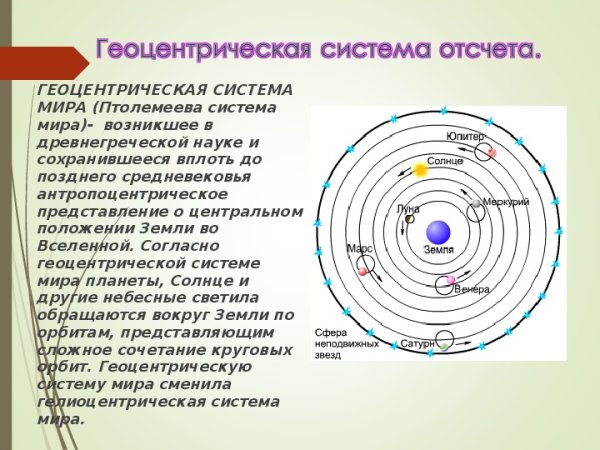 Геоцентрическая система отсчета.

ГЕОЦЕНТРИЧЕСКАЯ СИСТЕМА МИРА (Птолемеева система мира)- возникшее в древнегреческой науке и сохранившееся вплоть до позднего средневековья антропоцентрическое представление о центральном положении Земли во Вселенной. Согласно геоцентрической системе мира планеты, Солнце и другие небесные светила обращаются вокруг Земли по орбитам, представляющим сложное сочетание круговых орбит. Геоцентрическую систему мира сменила гелиоцентрическая система мира.

Юпитер
Солнце
Меркурий
Луна
Земля
Марс
Венера
Сфера неподвижных звезд
Сатурн